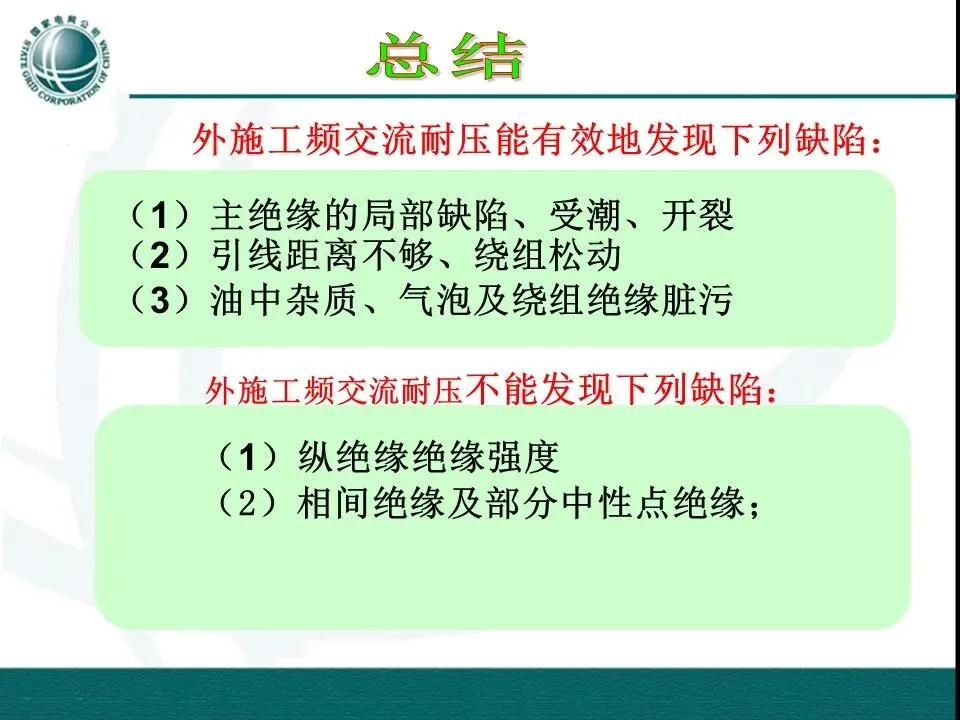 国家电网公司
STATE GRID CORPORATION OF CHINA

总结

外施工频交流耐压能有效地发现下列缺陷：

（1）主绝缘的局部缺陷、受潮、开裂
（2）引线距离不够、绕组松动
（3）油中杂质、气泡及绕组绝缘脏污

外施工频交流耐压不能发现下列缺陷：

（1）纵绝缘绝缘强度
（2）相间绝缘及部分中性点绝缘；